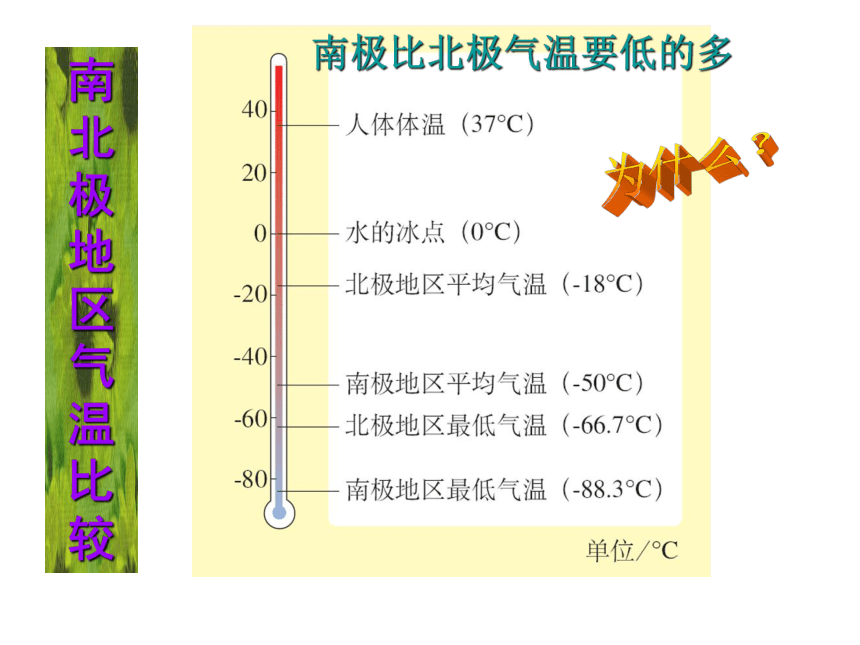 南北极地区气温比较

南极比北极气温要低的多

为什么？

40
20
0
-20
-40
-60
-80

人体体温（37°C）
水的冰点（0°C）
北极地区平均气温（-18°C）
南极地区平均气温（-50°C）
北极地区最低气温（-66.7°C）
南极地区最低气温（-88.3°C）

单位/°C